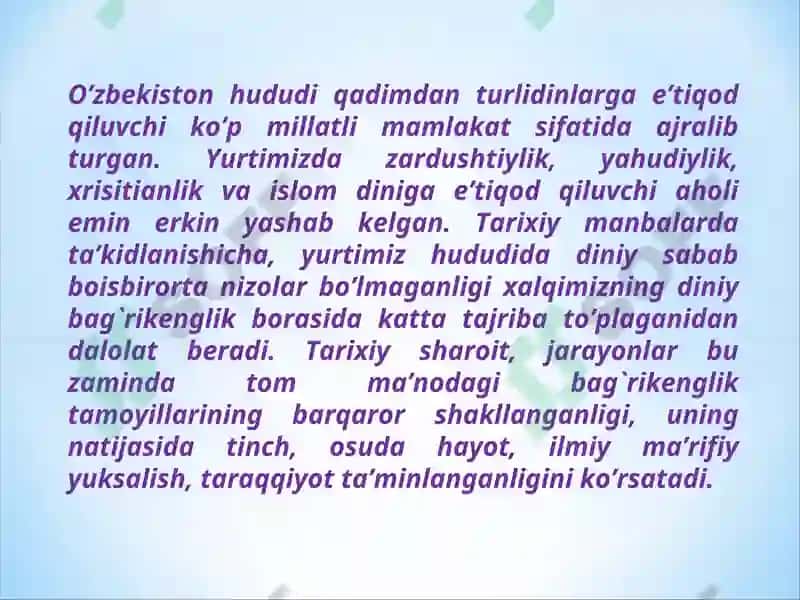 O’zbekiston hududi qadimdan turlidinlarga e’tiqod qiluvchi ko’p millatli mamlakat sifatida ajralib turgan. Yurtimizda zardushtiylik, yahudiylik, xrisitianlik va islom diniga e’tiqod qiluvchi aholi emin erkin yashab kelgan. Tarixiy manbalarda ta’kidlanishicha, yurtimiz hududida diniy sabab boisbirorta nizolar bo’lmaganligi xalqimizning diniy bag`rikenglik borasida katta tajriba to’plaganidan dalolat beradi. Tarixiy sharoit, jarayonlar bu zaminda tom ma’nodagi bag`rikenglik tamoyillarining barqaror shakllanganligi, uning natijasida tinch, osuda hayot, ilmiy ma’rifiy yuksalish, taraqqiyot ta’minlanganligini ko’rsatadi.